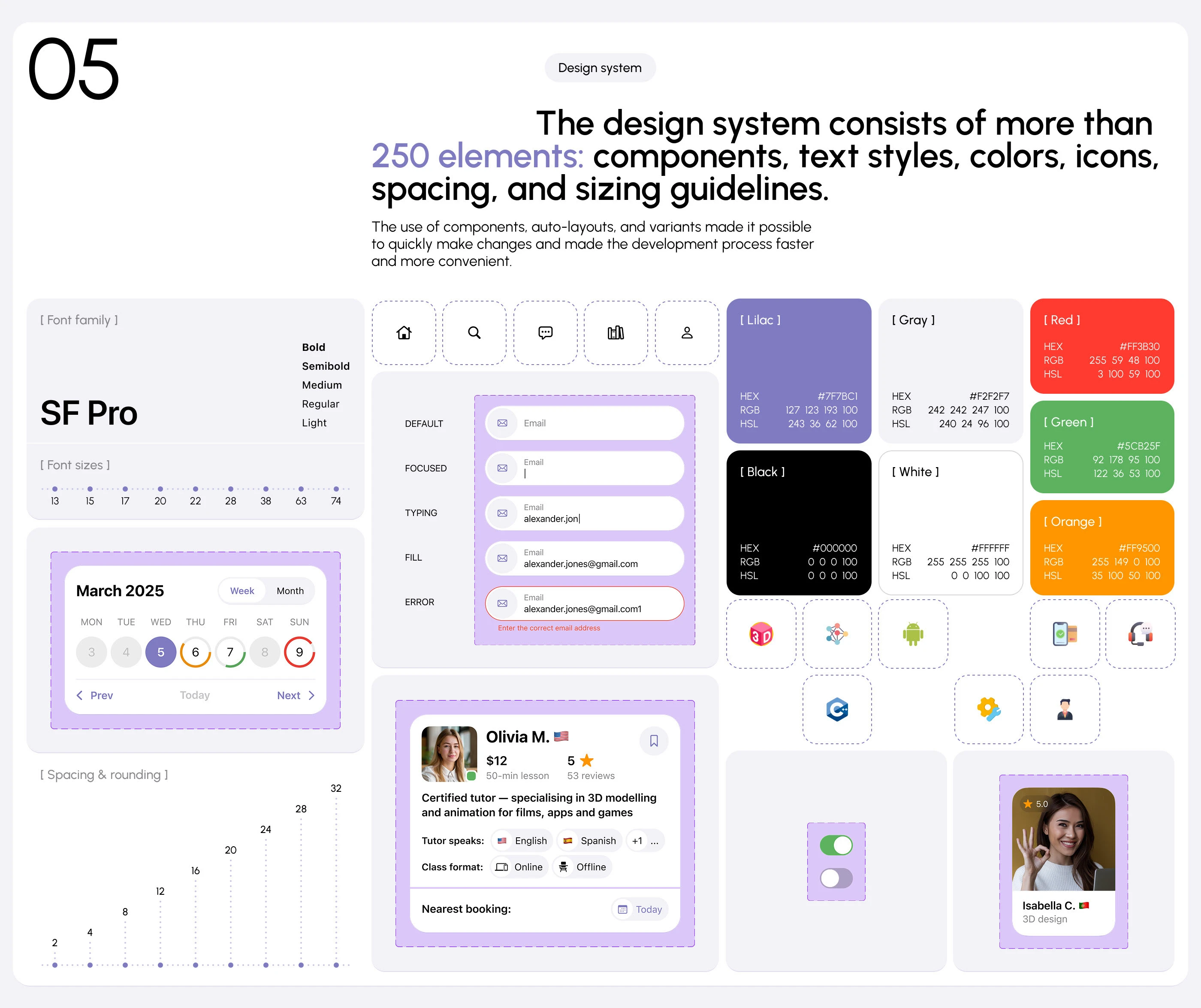 05

Design system

The design system consists of more than 250 elements: components, text styles, colors, icons, spacing, and sizing guidelines.

The use of components, auto-layouts, and variants made it possible to quickly make changes and made the development process faster and more convenient.

[ Font family ]

SF Pro

Bold
Semibold
Medium
Regular
Light

[ Font sizes ]

13 15 17 20 22 28 38 63 74

March 2025
Week Month
MON TUE WED THU FRI SAT SUN
3 4 5 6 7 8 9
Prev Today Next

[ Spacing & rounding ]

2 4 8 12 16 20 24 28 32

DEFAULT Email
FOCUSED Email
TYPING Email alexander.jon
FILL Email alexander.jones@gmail.com
ERROR Email alexander.jones@gmail.com1
Enter the correct email address

Olivia M.
$12 50-min lesson
5 53 reviews
Certified tutor — specialising in 3D modelling and animation for films, apps and games
Tutor speaks: English Spanish +1 ...
Class format: Online Offline
Nearest booking: Today

[ Lilac ]
HEX #7F7BC1
RGB 127 123 193 100
HSL 243 36 62 100

[ Gray ]
HEX #F2F2F7
RGB 242 242 247 100
HSL 240 24 96 100

[ Red ]
HEX #FF3B30
RGB 255 59 48 100
HSL 3 100 59 100

[ Green ]
HEX #5CB25F
RGB 92 178 95 100
HSL 122 36 53 100

[ Black ]
HEX #000000
RGB 0 0 0 100
HSL 0 0 0 100

[ White ]
HEX #FFFFFF
RGB 255 255 255 100
HSL 0 0 100 100

[ Orange ]
HEX #FF9500
RGB 255 149 0 100
HSL 35 100 50 100

3D

5.0
Isabella C.
3D design